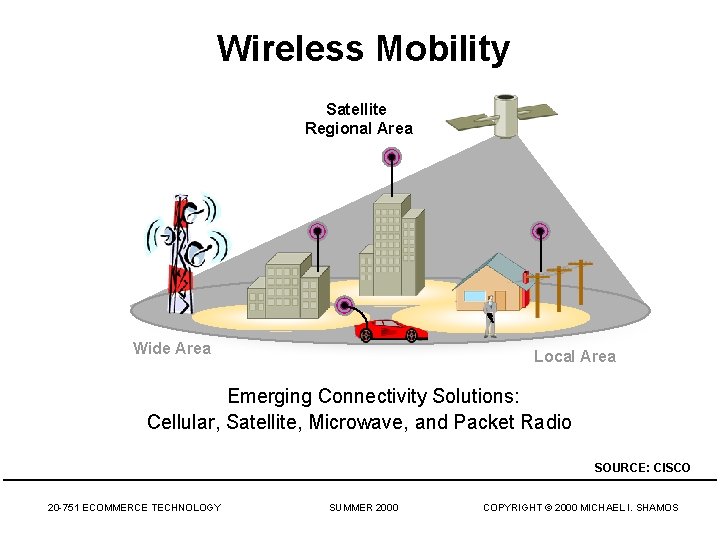 Wireless Mobility

Satellite
Regional Area

Wide Area

Local Area

Emerging Connectivity Solutions:
Cellular, Satellite, Microwave, and Packet Radio

SOURCE: CISCO

20-751 ECOMMERCE TECHNOLOGY

SUMMER 2000

COPYRIGHT © 2000 MICHAEL I. SHAMOS